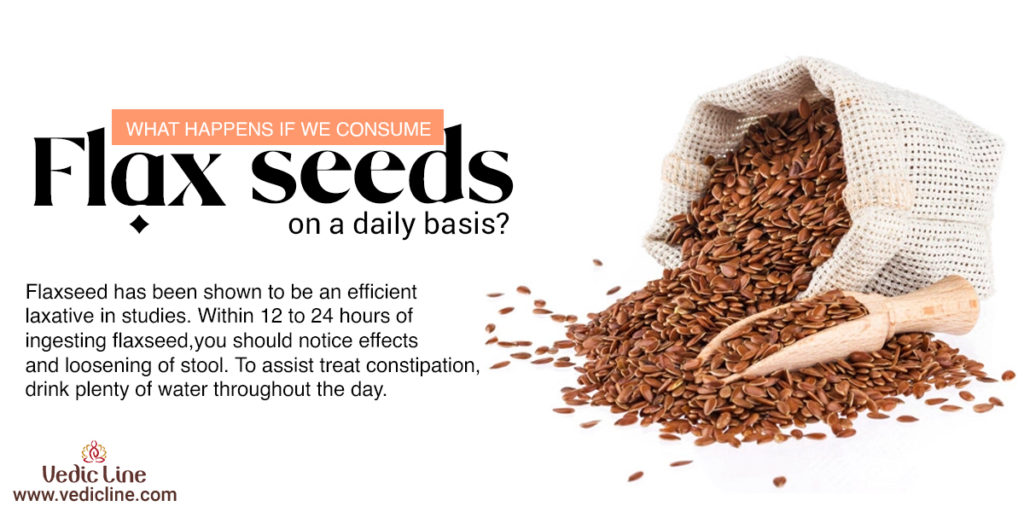 WHAT HAPPENS IF WE CONSUME
Flax seeds
on a daily basis?

Flaxseed has been shown to be an efficient laxative in studies. Within 12 to 24 hours of ingesting flaxseed,you should notice effects and loosening of stool. To assist treat constipation, drink plenty of water throughout the day.

Vedic Line
www.vedicline.com